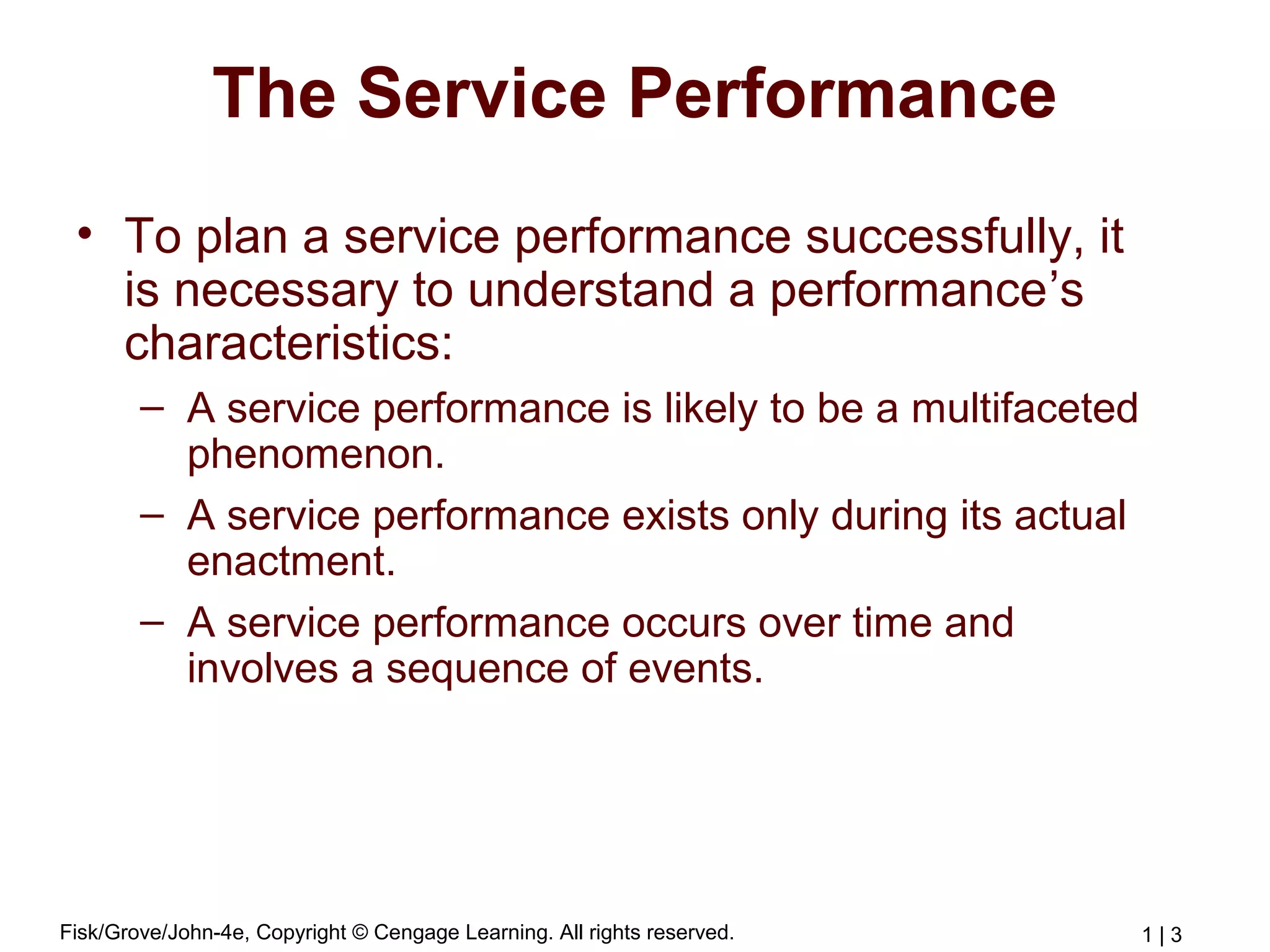 The Service Performance

• To plan a service performance successfully, it is necessary to understand a performance’s characteristics:

– A service performance is likely to be a multifaceted phenomenon.

– A service performance exists only during its actual enactment.

– A service performance occurs over time and involves a sequence of events.

Fisk/Grove/John-4e, Copyright © Cengage Learning. All rights reserved.

1 | 3